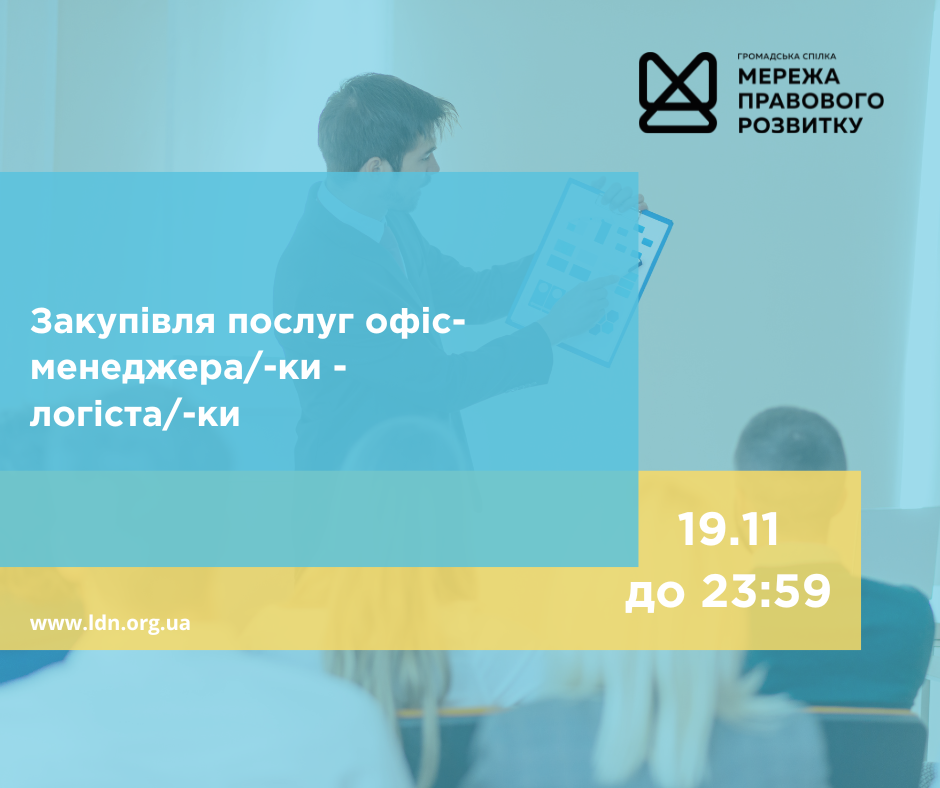 ГРОМАДСЬКА СПІЛКА
МЕРЕЖА
ПРАВОВОГО
РОЗВИТКУ

Закупівля послуг офіс-менеджера/-ки - логіста/-ки

19.11
до 23:59

www.ldn.org.ua